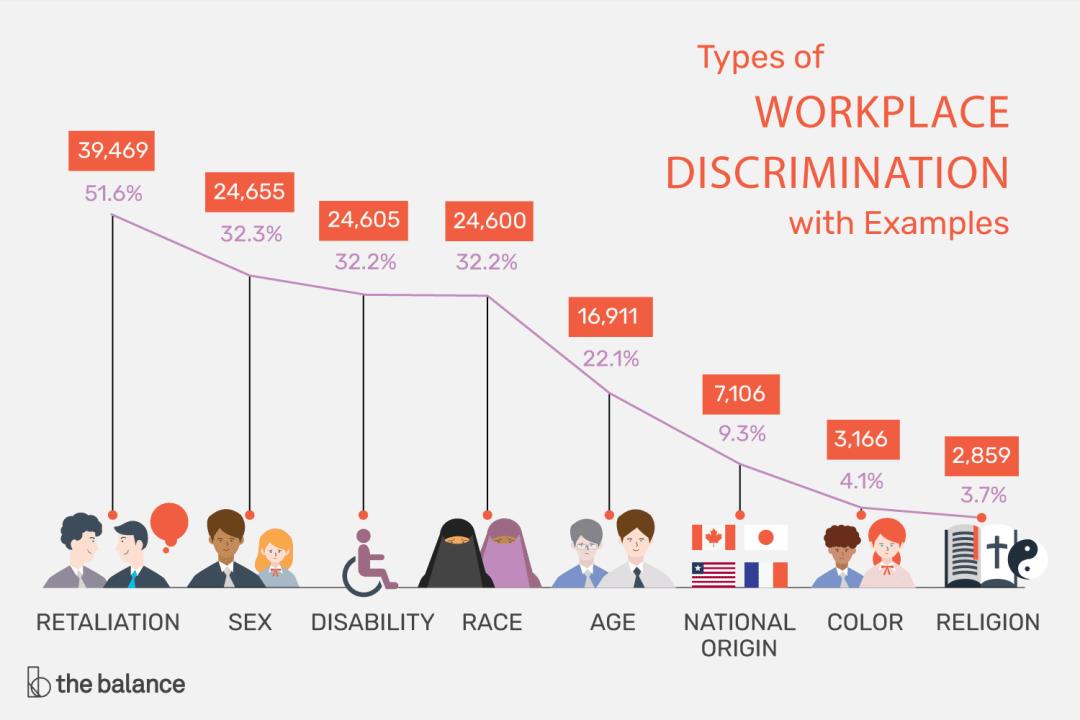 Types of
WORKPLACE
DISCRIMINATION
with Examples

39,469
51.6%

24,655
32.3%

24,605
32.2%

24,600
32.2%

16,911
22.1%

7,106
9.3%

3,166
4.1%

2,859
3.7%

RETALIATION

SEX

DISABILITY

RACE

AGE

NATIONAL ORIGIN

COLOR

RELIGION

the balance